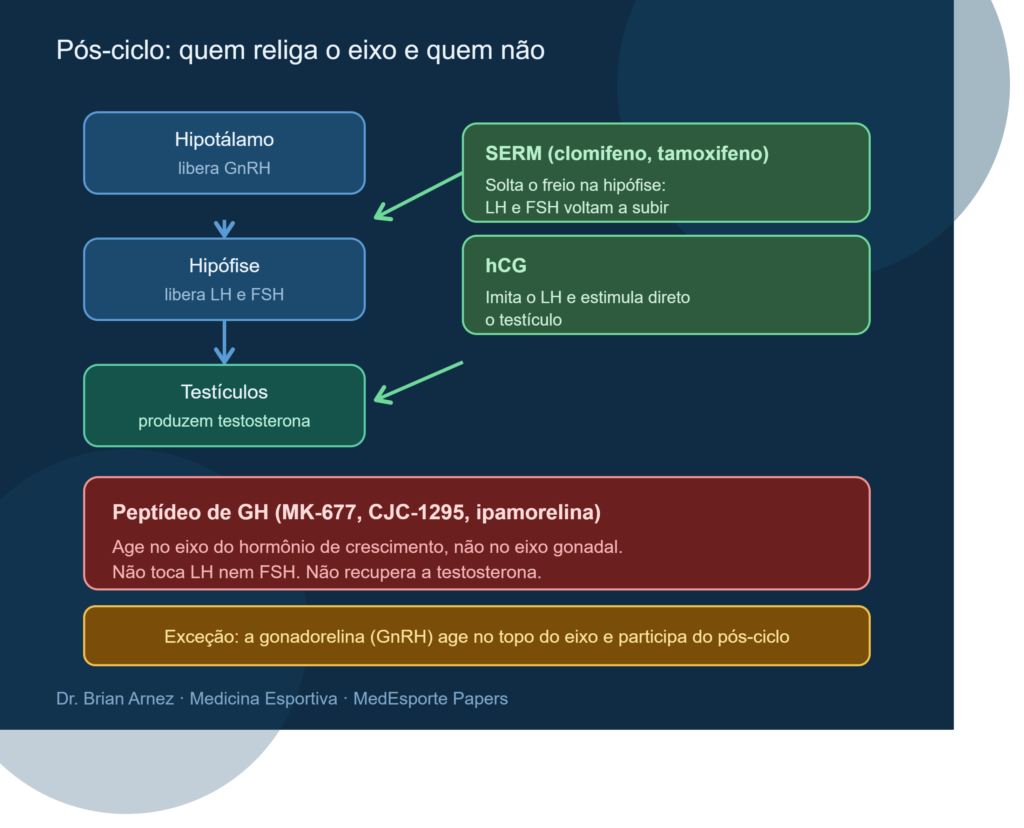 Pós-ciclo: quem religa o eixo e quem não

Hipotálamo
libera GnRH

Hipófise
libera LH e FSH

Testículos
produzem testosterona

SERM (clomifeno, tamoxifeno)
Solta o freio na hipófise: LH e FSH voltam a subir

hCG
Imita o LH e estimula direto o testículo

Peptídeo de GH (MK-677, CJC-1295, ipamorelina)
Age no eixo do hormônio de crescimento, não no eixo gonadal.
Não toca LH nem FSH. Não recupera a testosterona.

Exceção: a gonadorelina (GnRH) age no topo do eixo e participa do pós-ciclo

Dr. Brian Arnez · Medicina Esportiva · MedEsporte Papers